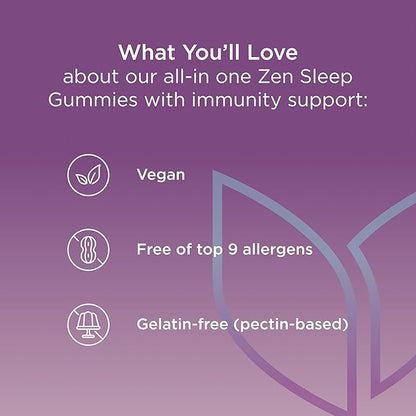 What You'll Love
about our all-in one Zen Sleep Gummies with immunity support:

Vegan

Free of top 9 allergens

Gelatin-free (pectin-based)